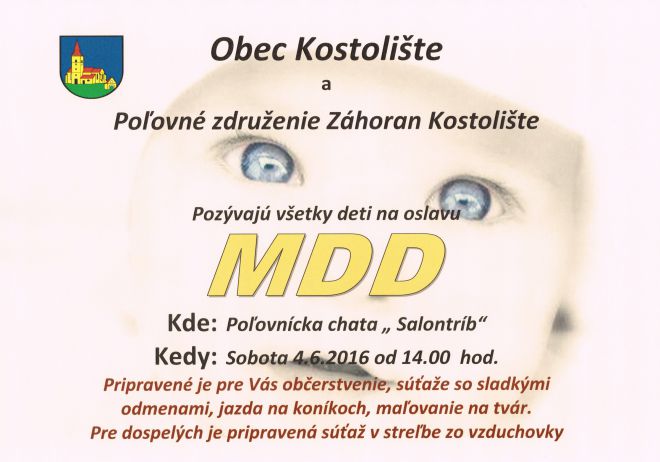 Obec Kostolište

a

Poľovné združenie Záhoran Kostolište

Pozývajú všetky deti na oslavu

MDD

Kde: Poľovnícka chata „ Salontríb“

Kedy: Sobota 4.6.2016 od 14.00 hod.

Pripravené je pre Vás občerstvenie, súťaže so sladkými odmenami, jazda na koníkoch, maľovanie na tvár. Pre dospelých je pripravená súťaž v streľbe zo vzduchovky